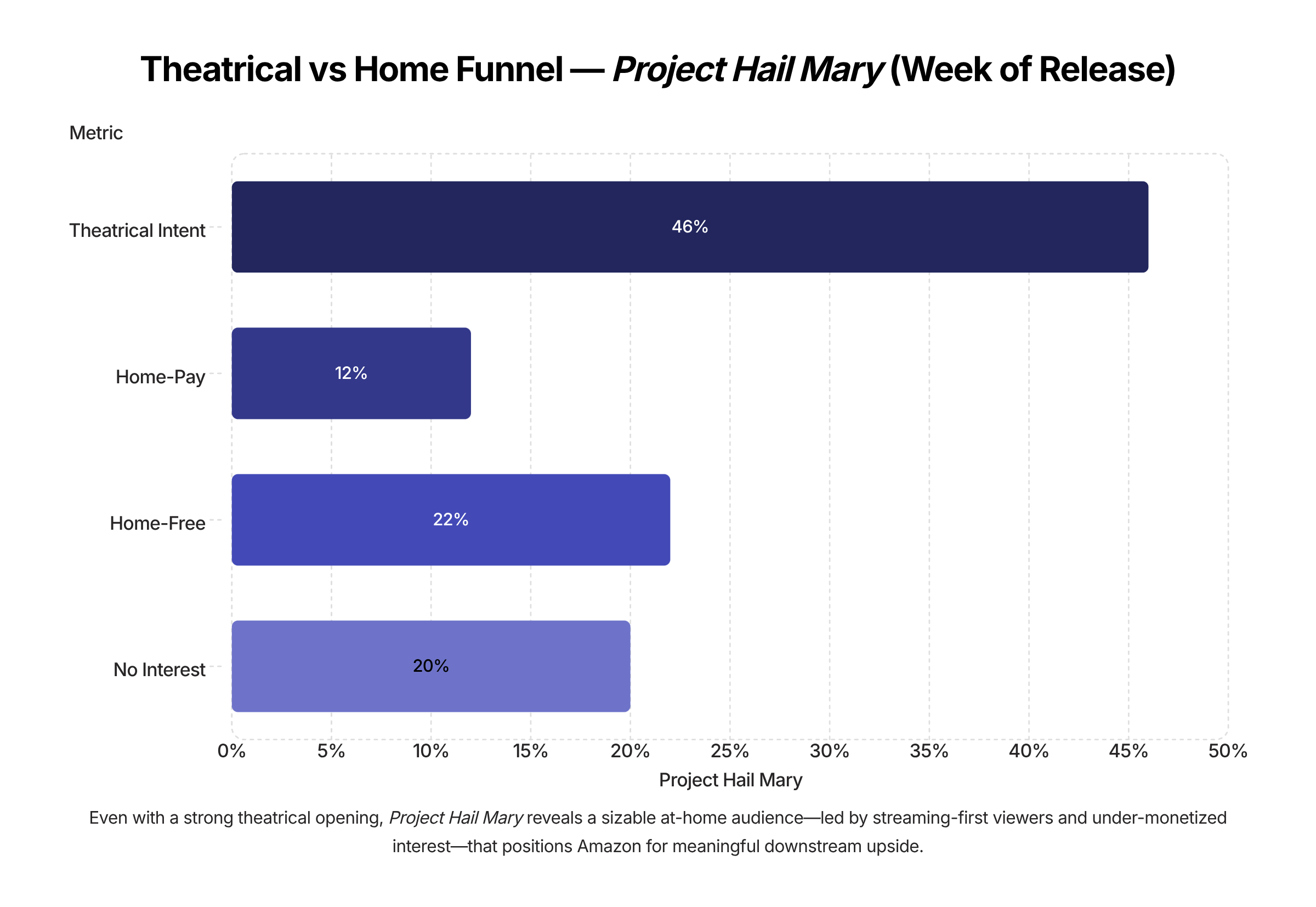 Theatrical vs Home Funnel — Project Hail Mary (Week of Release)

Metric

Theatrical Intent
46%

Home-Pay
12%

Home-Free
22%

No Interest
20%

0% 5% 10% 15% 20% 25% 30% 35% 40% 45% 50%

Project Hail Mary

Even with a strong theatrical opening, Project Hail Mary reveals a sizable at-home audience—led by streaming-first viewers and under-monetized interest—that positions Amazon for meaningful downstream upside.